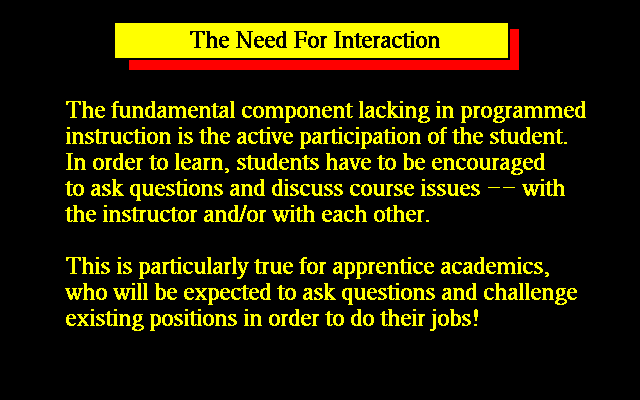 The Need For Interaction

The fundamental component lacking in programmed instruction is the active participation of the student. In order to learn, students have to be encouraged to ask questions and discuss course issues -- with the instructor and/or with each other.

This is particularly true for apprentice academics, who will be expected to ask questions and challenge existing positions in order to do their jobs!